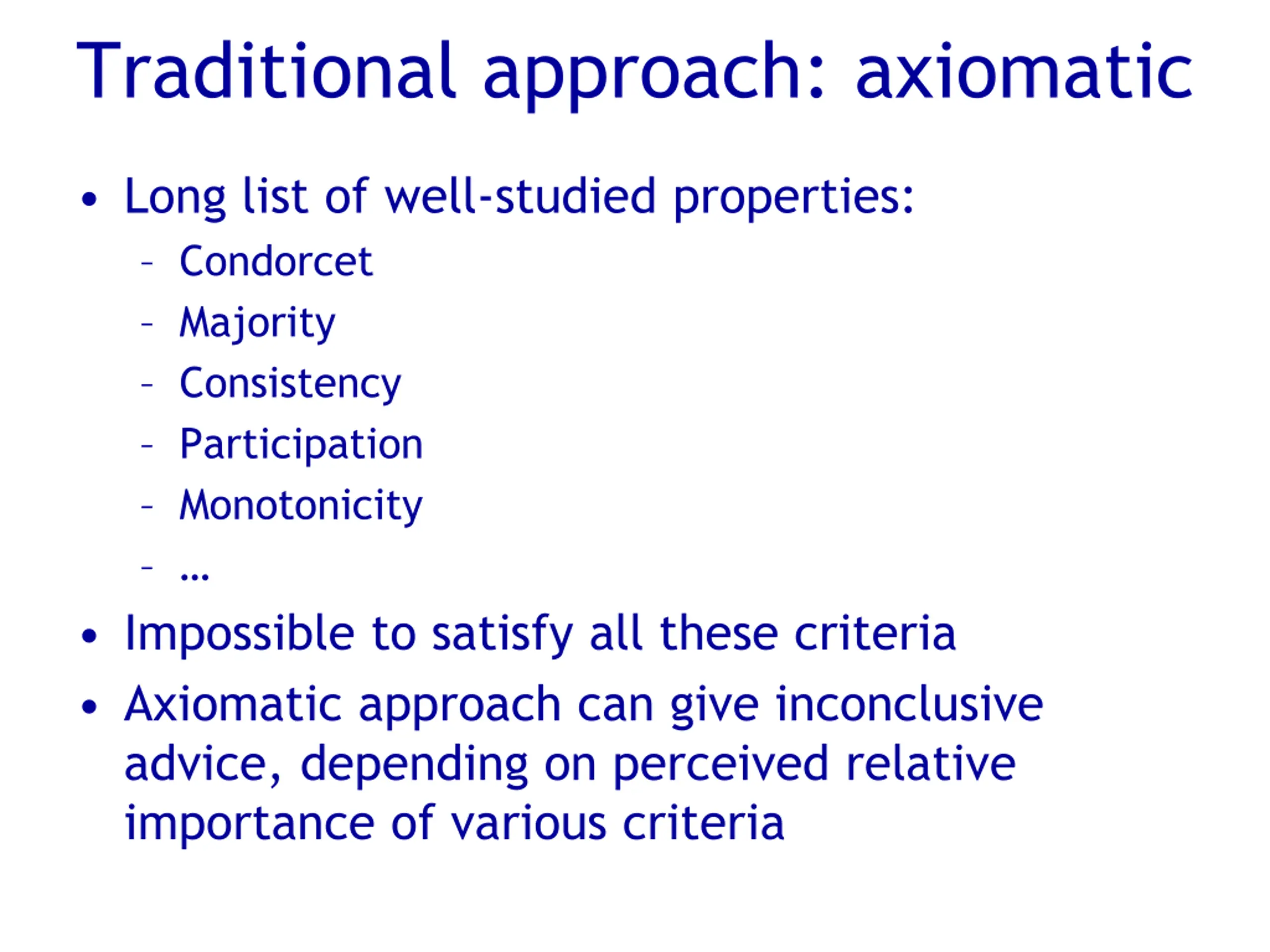 Traditional approach: axiomatic

• Long list of well-studied properties:
  – Condorcet
  – Majority
  – Consistency
  – Participation
  – Monotonicity
  – …
• Impossible to satisfy all these criteria
• Axiomatic approach can give inconclusive advice, depending on perceived relative importance of various criteria